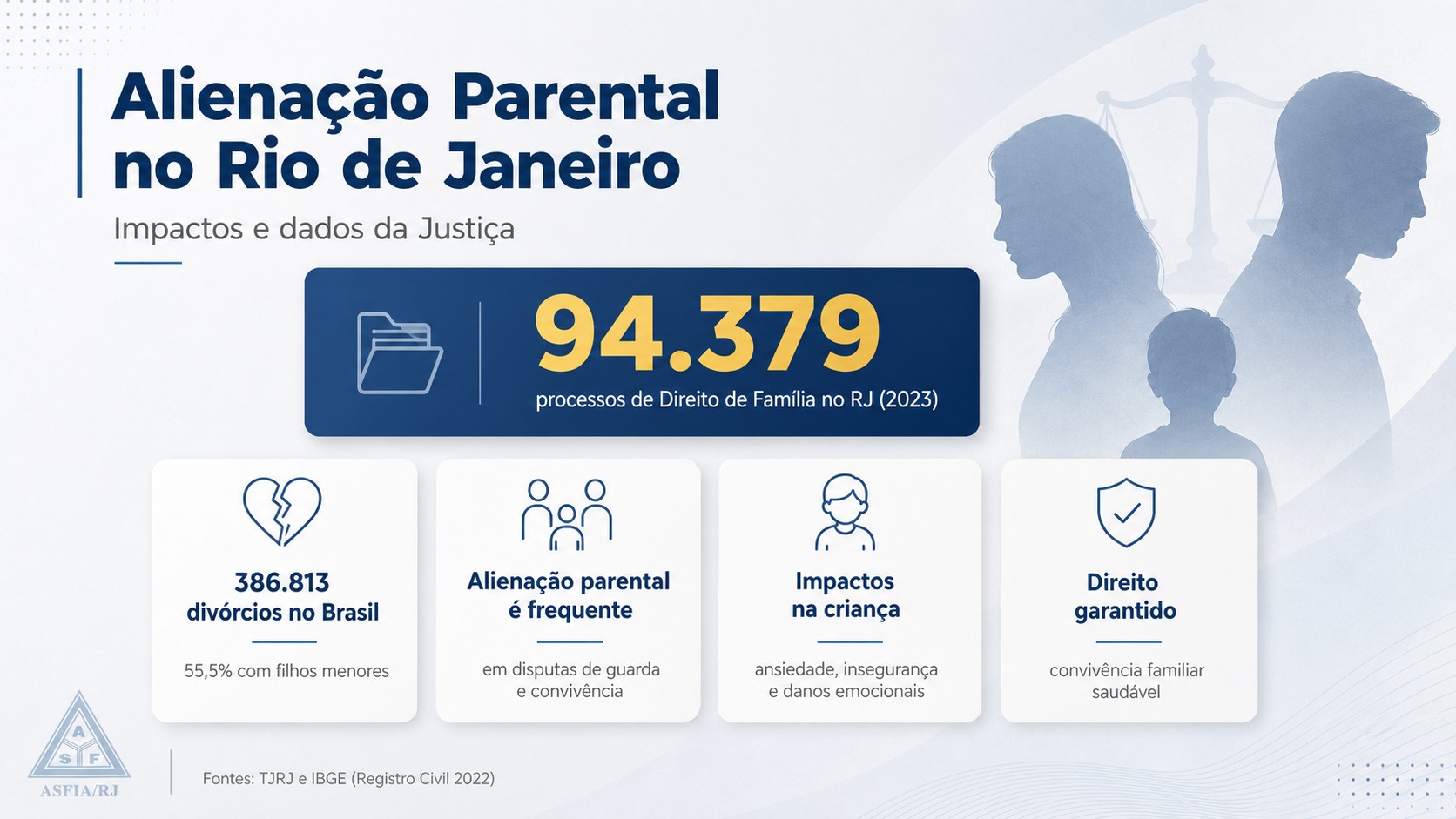 Alienação Parental no Rio de Janeiro

Impactos e dados da Justiça

94.379
processos de Direito de Família no RJ (2023)

386.813 divórcios no Brasil

55,5% com filhos menores

Alienação parental é frequente

em disputas de guarda e convivência

Impactos na criança

ansiedade, insegurança e danos emocionais

Direito garantido

convivência familiar saudável

A S F
ASFIA/RJ

Fontes: TJRJ e IBGE (Registro Civil 2022)